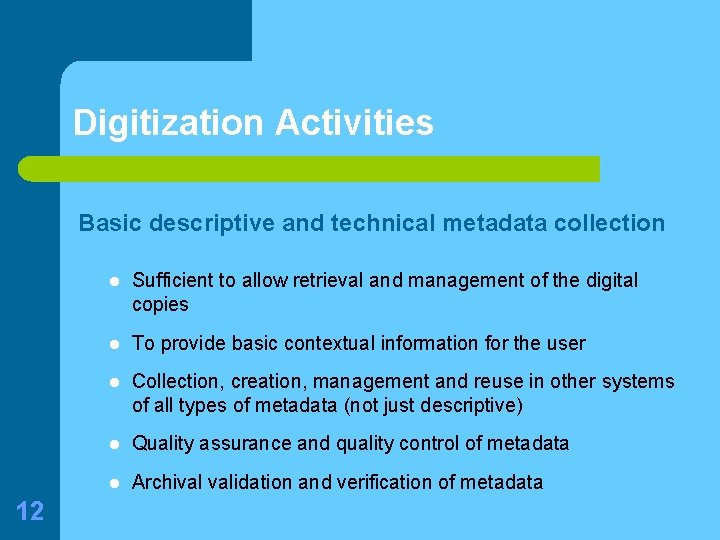 Digitization Activities

Basic descriptive and technical metadata collection

- Sufficient to allow retrieval and management of the digital copies
- To provide basic contextual information for the user
- Collection, creation, management and reuse in other systems of all types of metadata (not just descriptive)
- Quality assurance and quality control of metadata
- Archival validation and verification of metadata

12